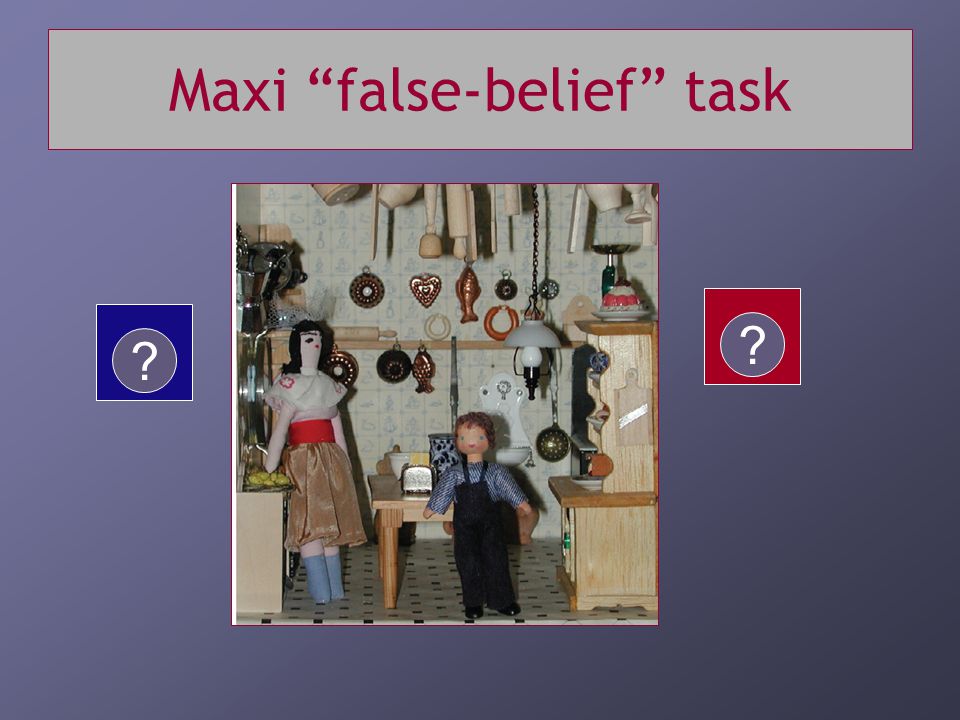 Maxi “false-belief” task

?

?